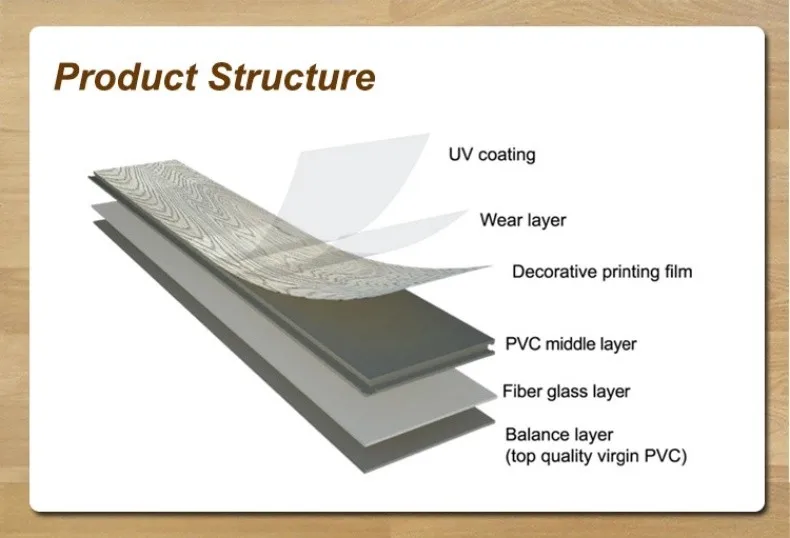 Product Structure

UV coating

Wear layer

Decorative printing film

PVC middle layer

Fiber glass layer

Balance layer
(top quality virgin PVC)